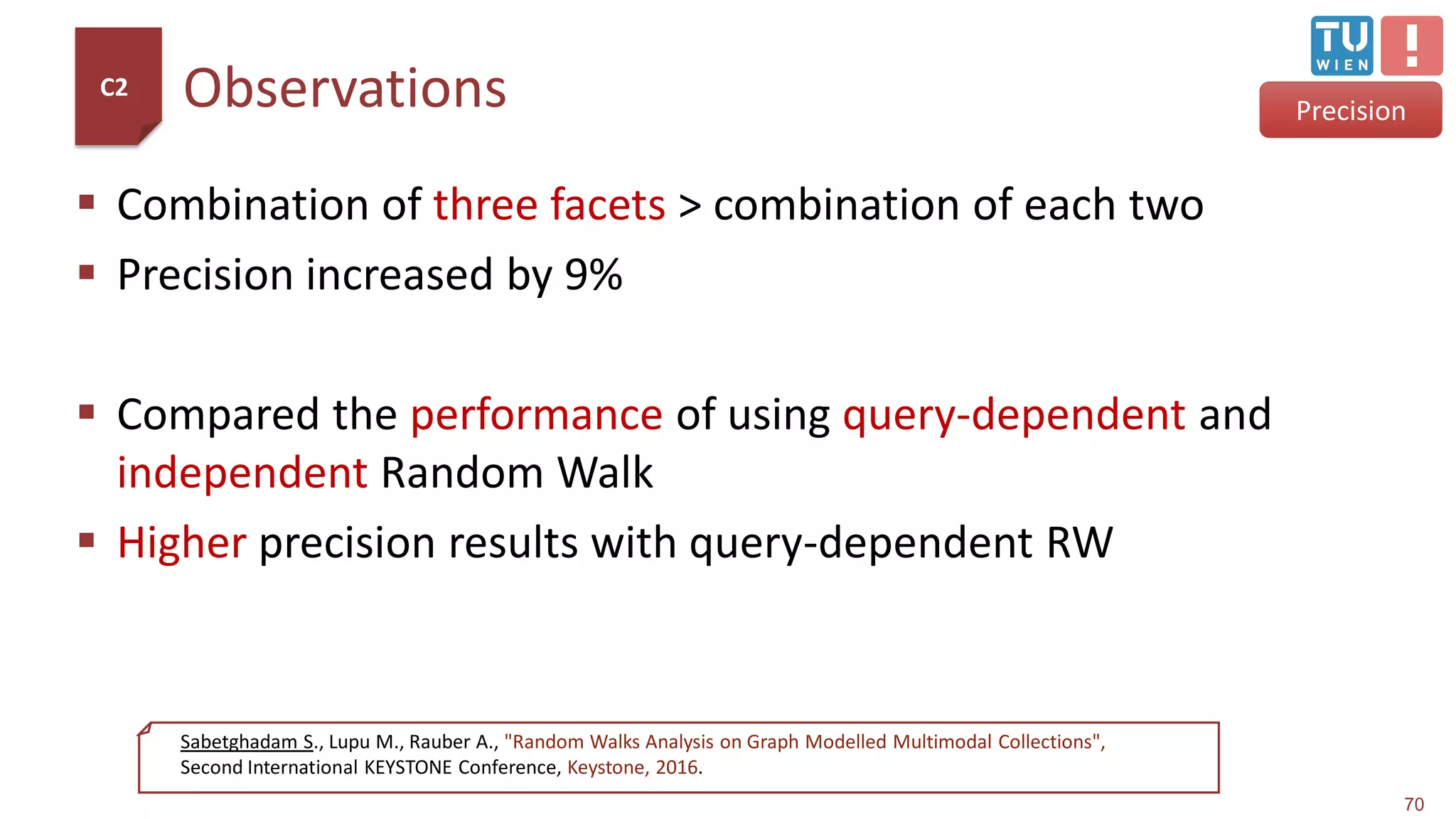 C2

Observations

TU WIEN

!

Precision

▪ Combination of three facets > combination of each two
▪ Precision increased by 9%

▪ Compared the performance of using query-dependent and independent Random Walk
▪ Higher precision results with query-dependent RW

Sabetghadam S., Lupu M., Rauber A., "Random Walks Analysis on Graph Modelled Multimodal Collections", Second International KEYSTONE Conference, Keystone, 2016.

70